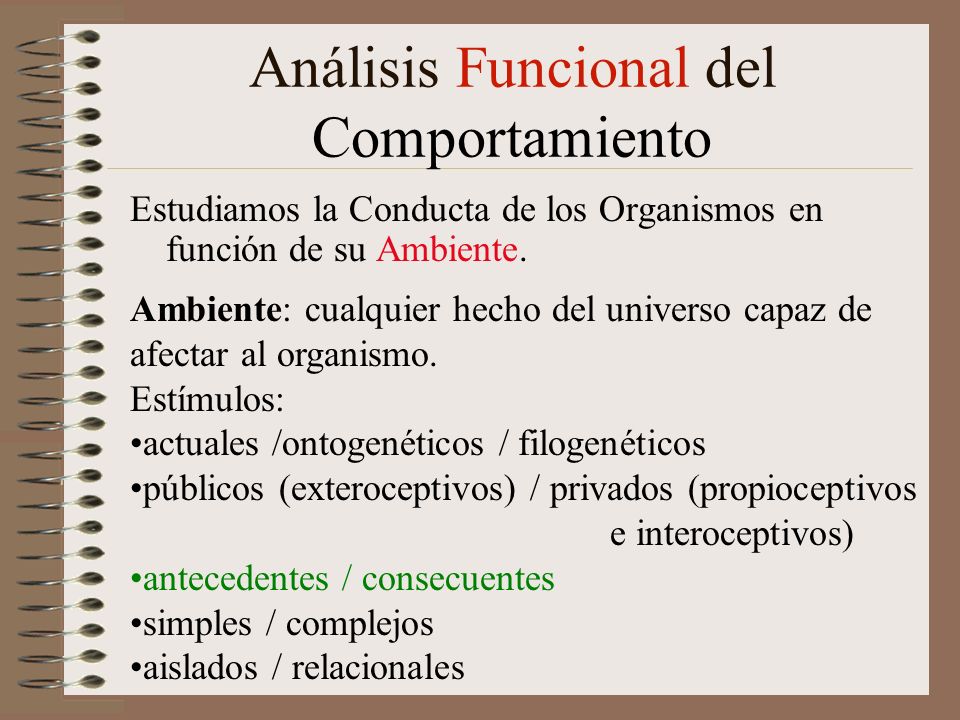 Análisis Funcional del Comportamiento

Estudiamos la Conducta de los Organismos en función de su Ambiente.

Ambiente: cualquier hecho del universo capaz de afectar al organismo.
Estímulos:
•actuales /ontogenéticos / filogenéticos
•públicos (exteroceptivos) / privados (propioceptivos e interoceptivos)
•antecedentes / consecuentes
•simples / complejos
•aislados / relacionales